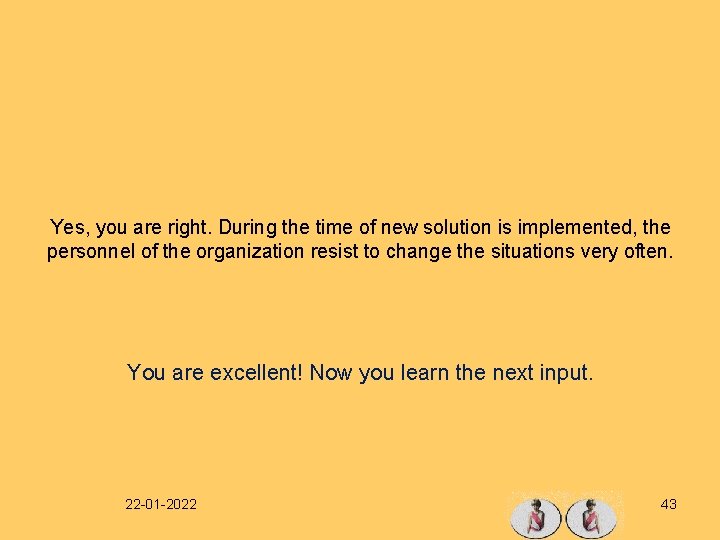 Yes, you are right. During the time of new solution is implemented, the personnel of the organization resist to change the situations very often.

You are excellent! Now you learn the next input.

22-01-2022

43